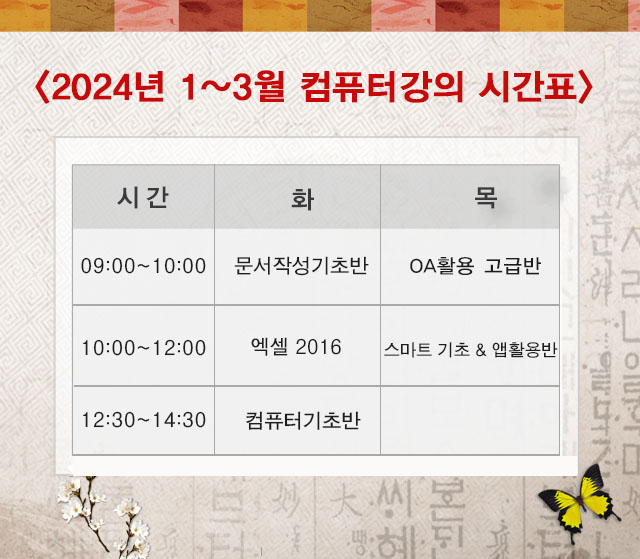 〈2024년 1~3월 컴퓨터강의 시간표〉

| 시간 | 화 | 목 |
|---|---|---|
| 09:00~10:00 | 문서작성기초반 | OA활용 고급반 |
| 10:00~12:00 | 엑셀 2016 | 스마트 기초 & 앱활용반 |
| 12:30~14:30 | 컴퓨터기초반 | |